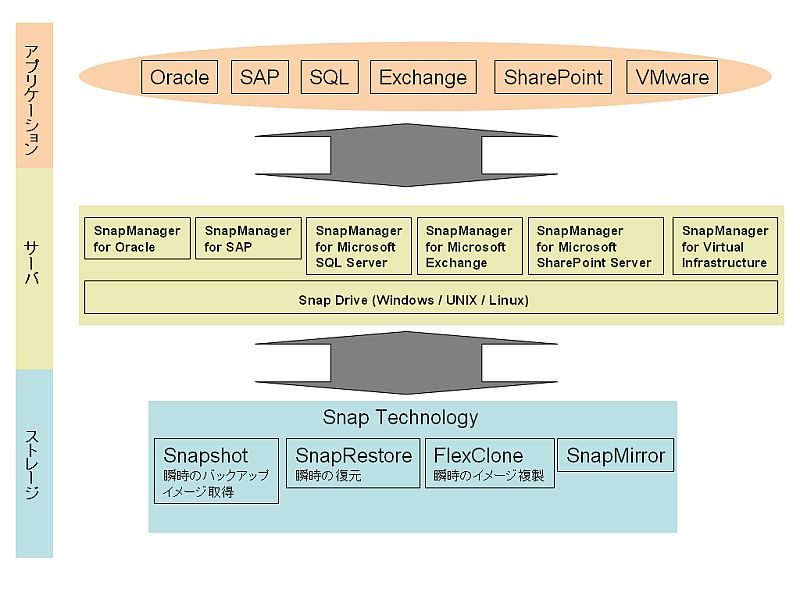 アプリケーション

Oracle
SAP
SQL
Exchange
SharePoint
VMware

サーバ

SnapManager for Oracle
SnapManager for SAP
SnapManager for Microsoft SQL Server
SnapManager for Microsoft Exchange
SnapManager for Microsoft SharePoint Server
SnapManager for Virtual Infrastructure

Snap Drive (Windows / UNIX / Linux)

ストレージ

Snap Technology

Snapshot
瞬時のバックアップイメージ取得

SnapRestore
瞬時の復元

FlexClone
瞬時のイメージ複製

SnapMirror